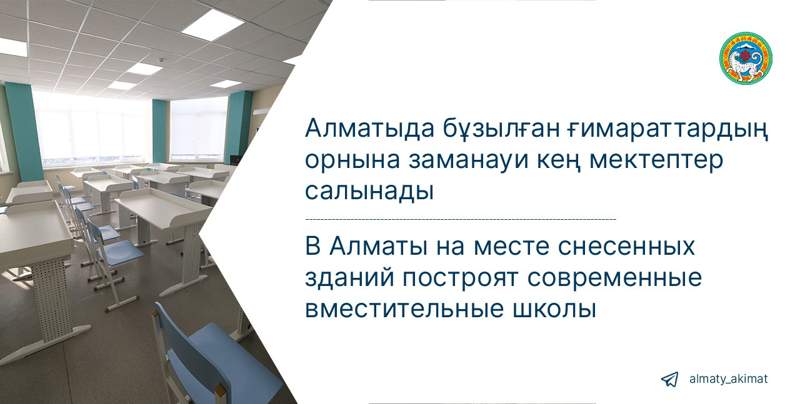 Алматыда бұзылған ғимараттардың орнына заманауи кең мектептер салынады

В Алматы на месте снесенных зданий построят современные вместительные школы

almaty_akimat